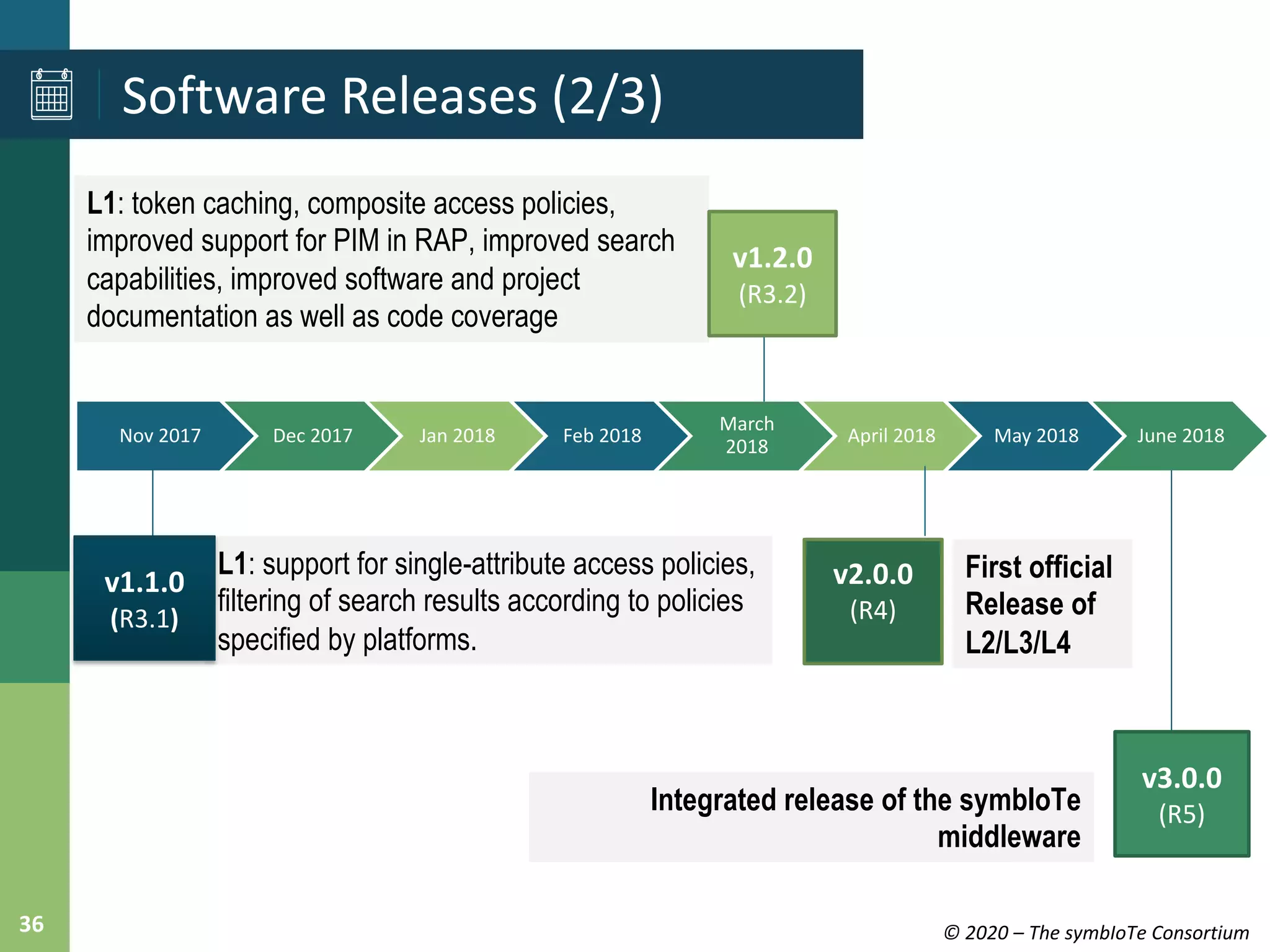 Software Releases (2/3)

L1: token caching, composite access policies, improved support for PIM in RAP, improved search capabilities, improved software and project documentation as well as code coverage

v1.2.0
(R3.2)

Nov 2017
Dec 2017
Jan 2018
Feb 2018
March 2018
April 2018
May 2018
June 2018

v1.1.0
(R3.1)

L1: support for single-attribute access policies, filtering of search results according to policies specified by platforms.

v2.0.0
(R4)

First official Release of L2/L3/L4

Integrated release of the symbIoTe middleware

v3.0.0
(R5)

36

© 2020 – The symbIoTe Consortium